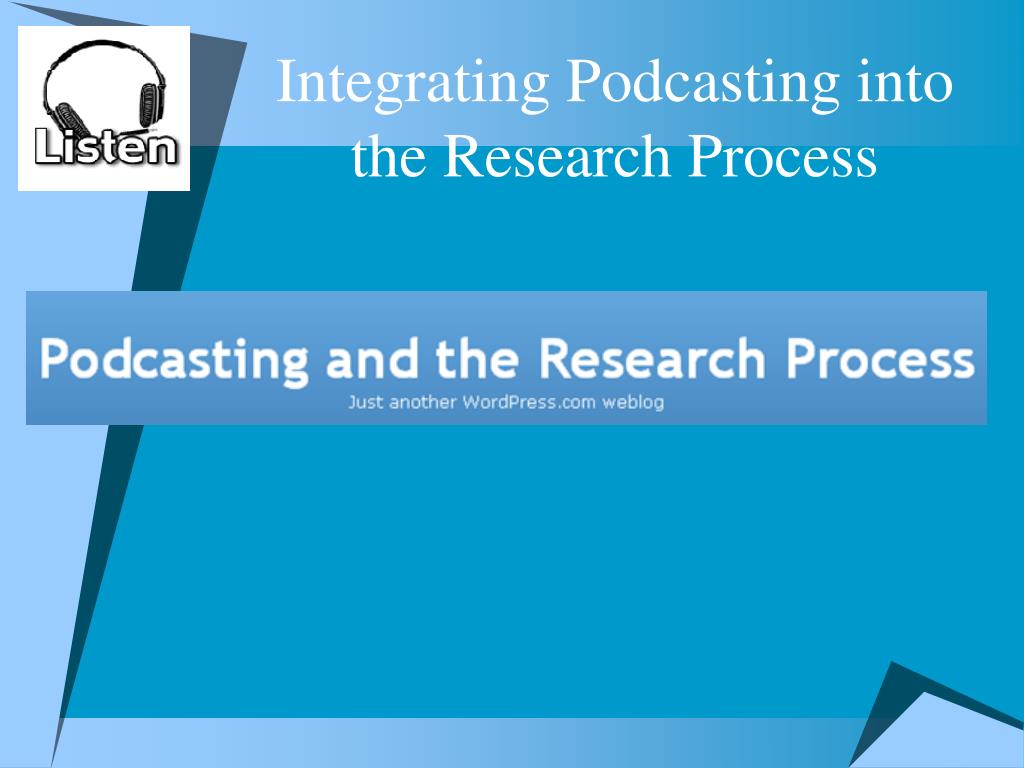 Listen

Integrating Podcasting into the Research Process

Podcasting and the Research Process
Just another WordPress.com weblog